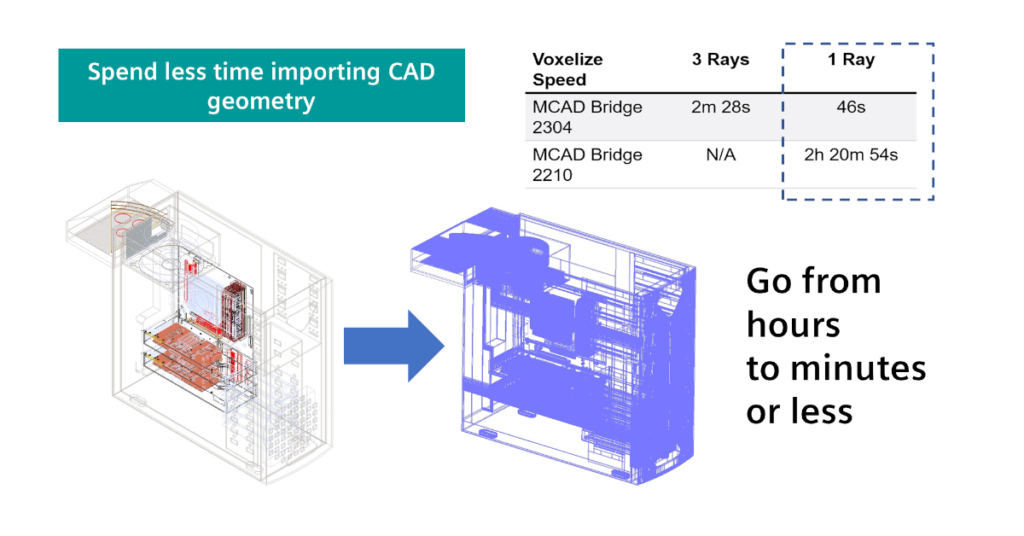 Spend less time importing CAD geometry

| Voxelize Speed | 3 Rays | 1 Ray |
|---|---|---|
| MCAD Bridge 2304 | 2m 28s | 46s |
| MCAD Bridge 2210 | N/A | 2h 20m 54s |

Go from hours to minutes or less